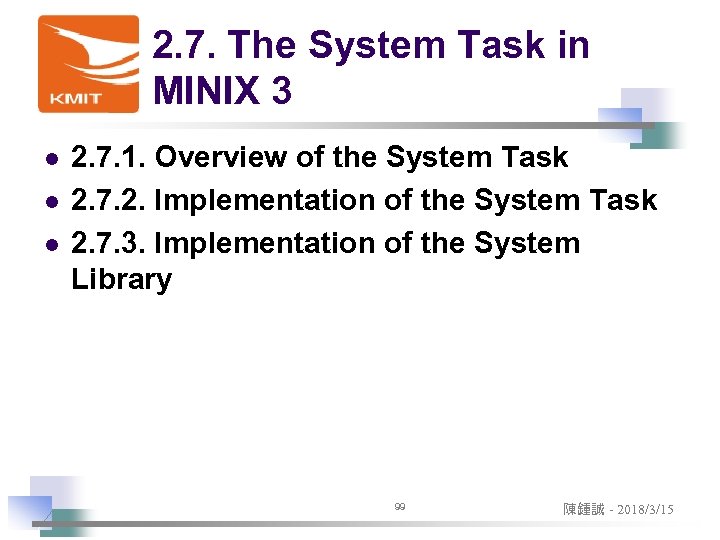 KMIT

2.7. The System Task in MINIX 3

- 2.7.1. Overview of the System Task
- 2.7.2. Implementation of the System Task
- 2.7.3. Implementation of the System Library

99

陳鍾誠 - 2018/3/15